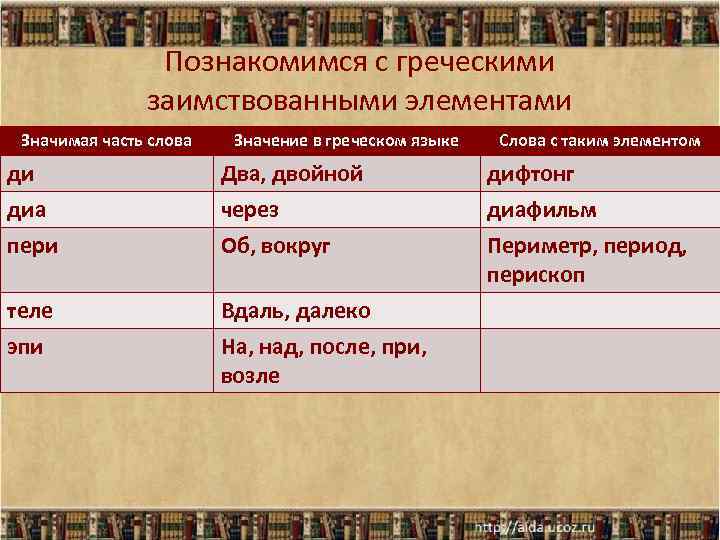 Познакомимся с греческими заимствованными элементами

| Значимая часть слова | Значение в греческом языке | Слова с таким элементом |
|---|---|---|
| ди | Два, двойной | дифтонг |
| диа | через | диафильм |
| пери | Об, вокруг | Периметр, период, перископ |
| теле | Вдаль, далеко | |
| эпи | На, над, после, при, возле | |

http://aida.ucoz.ru